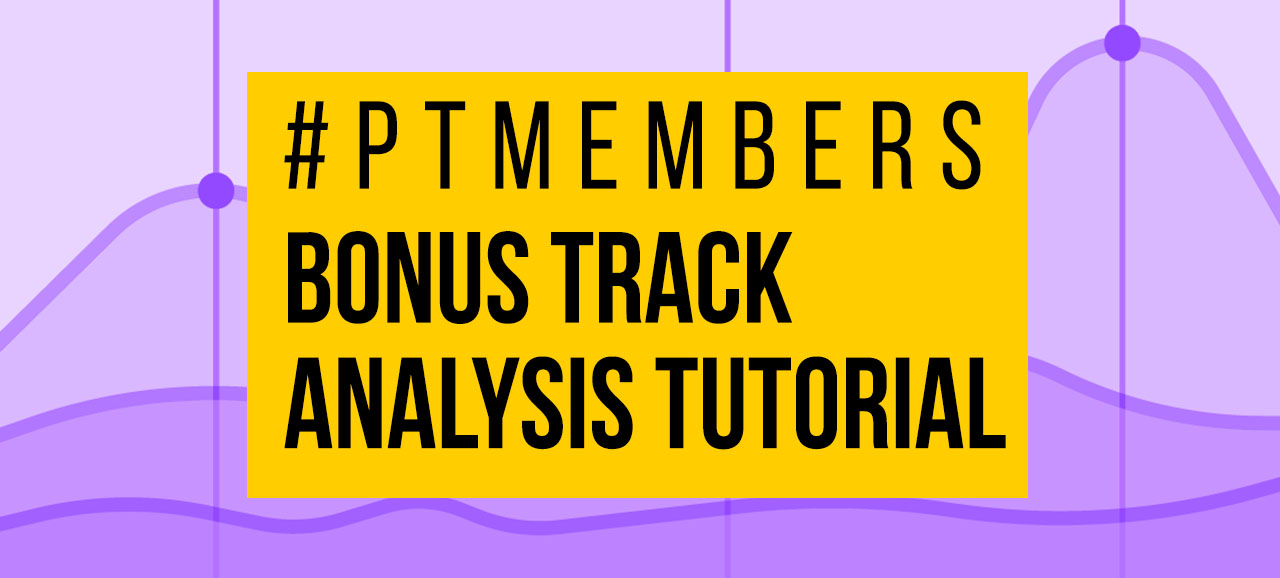 #PTMEMBERS
BONUS TRACK
ANALYSIS TUTORIAL